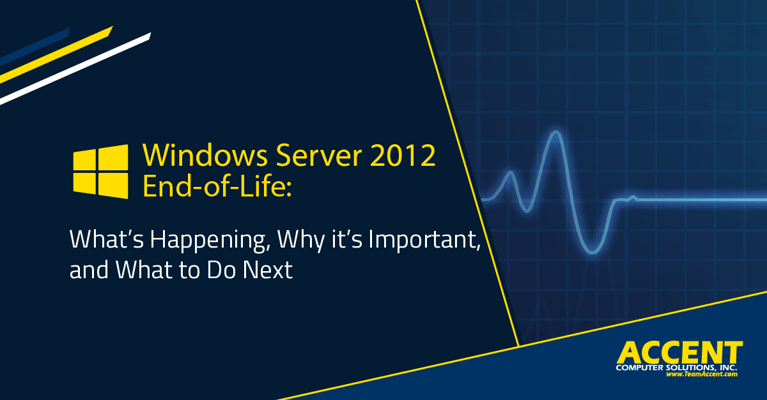 Windows Server 2012 End-of-Life:

What's Happening, Why it's Important, and What to Do Next

ACCENT
COMPUTER SOLUTIONS, INC.
www.TeamAccent.com